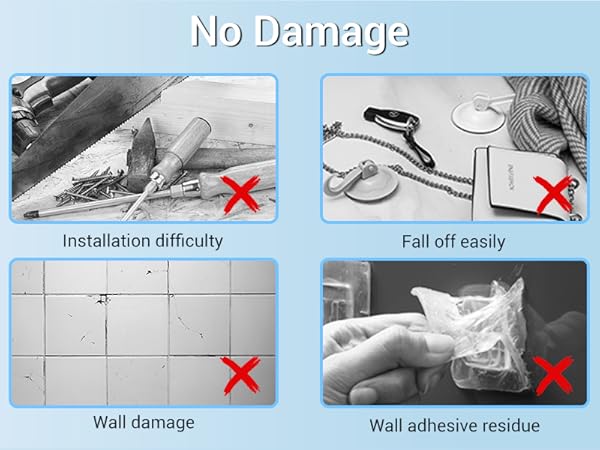 No Damage

Installation difficulty

Fall off easily

Wall damage

Wall adhesive residue